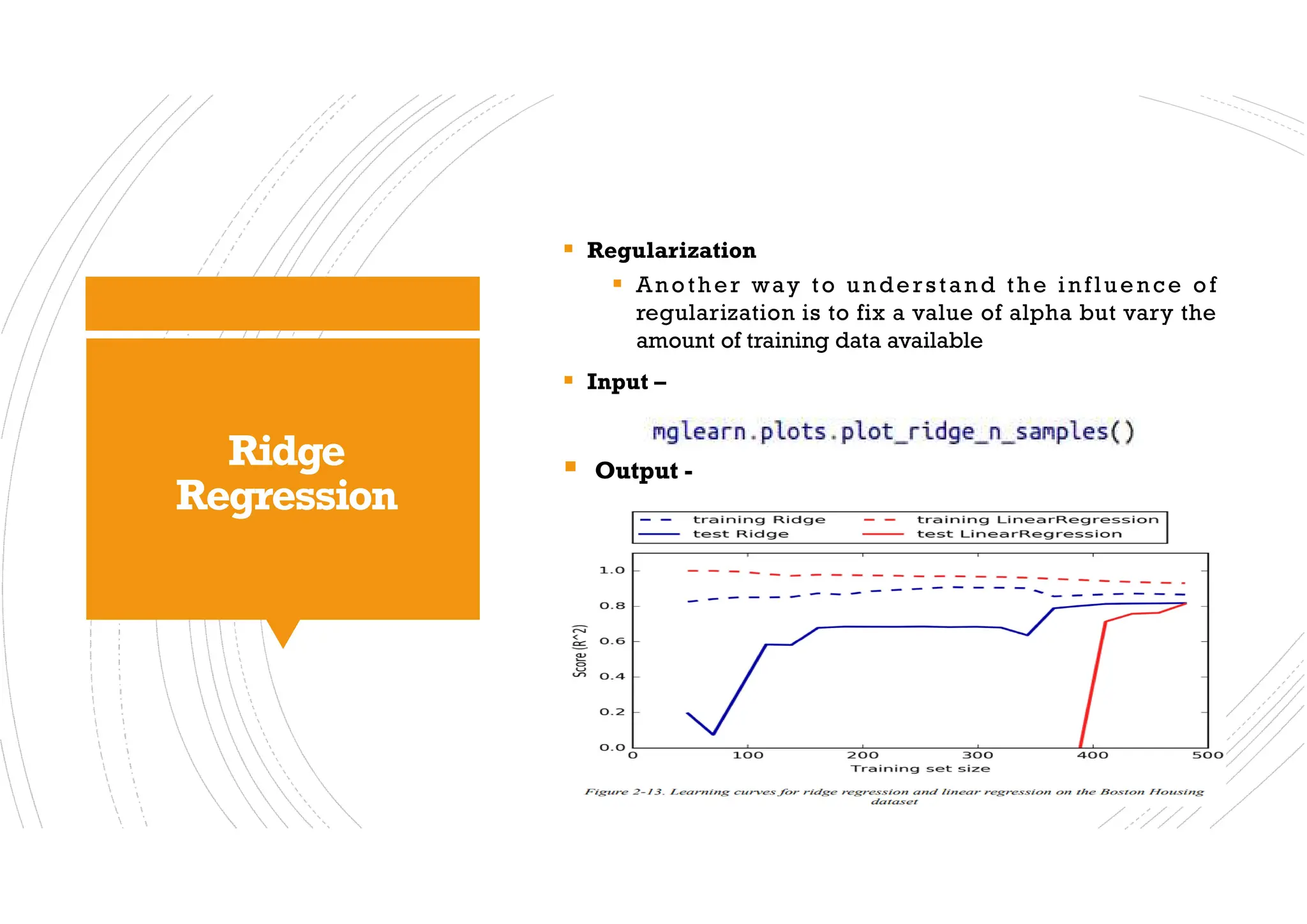 Ridge Regression

Regularization

Another way to understand the influence of regularization is to fix a value of alpha but vary the amount of training data available

Input –

mglearn.plots.plot_ridge_n_samples()

Output -

training Ridge
test Ridge
training LinearRegression
test LinearRegression

1.0
0.8
0.6
0.4
0.2
0.0

Score (R^2)

0
100
200
300
400
500

Training set size

Figure 2-13. Learning curves for ridge regression and linear regression on the Boston Housing dataset